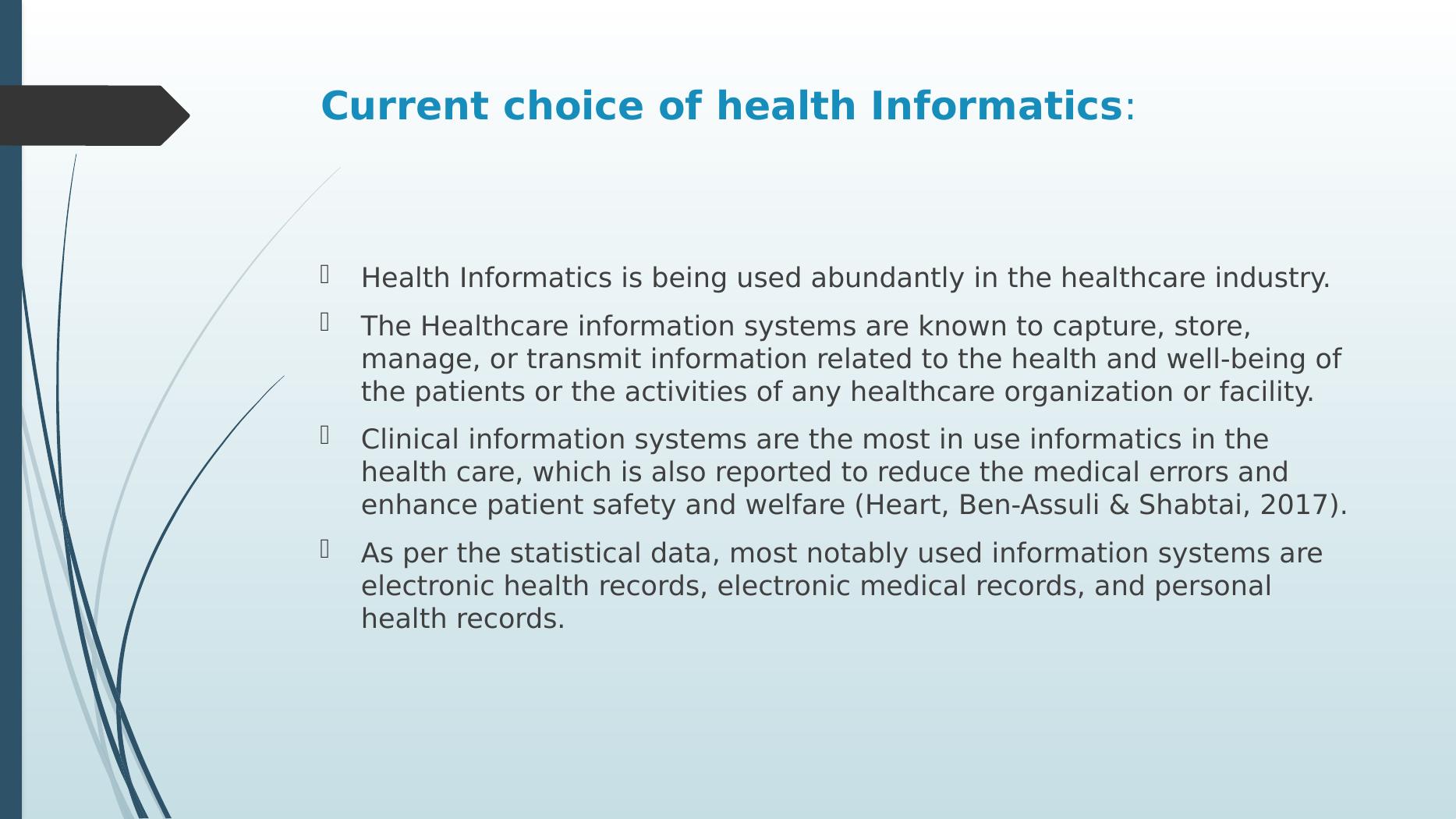 Current choice of health Informatics:

Health Informatics is being used abundantly in the healthcare industry.

The Healthcare information systems are known to capture, store, manage, or transmit information related to the health and well-being of the patients or the activities of any healthcare organization or facility.

Clinical information systems are the most in use informatics in the health care, which is also reported to reduce the medical errors and enhance patient safety and welfare (Heart, Ben-Assuli & Shabtai, 2017).

As per the statistical data, most notably used information systems are electronic health records, electronic medical records, and personal health records.